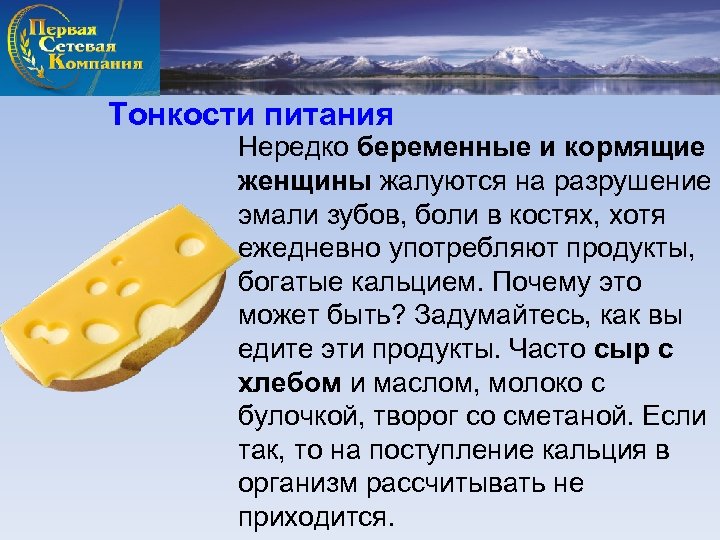 Первая Сетевая Компания

Тонкости питания

Нередко беременные и кормящие женщины жалуются на разрушение эмали зубов, боли в костях, хотя ежедневно употребляют продукты, богатые кальцием. Почему это может быть? Задумайтесь, как вы едите эти продукты. Часто сыр с хлебом и маслом, молоко с булочкой, творог со сметаной. Если так, то на поступление кальция в организм рассчитывать не приходится.